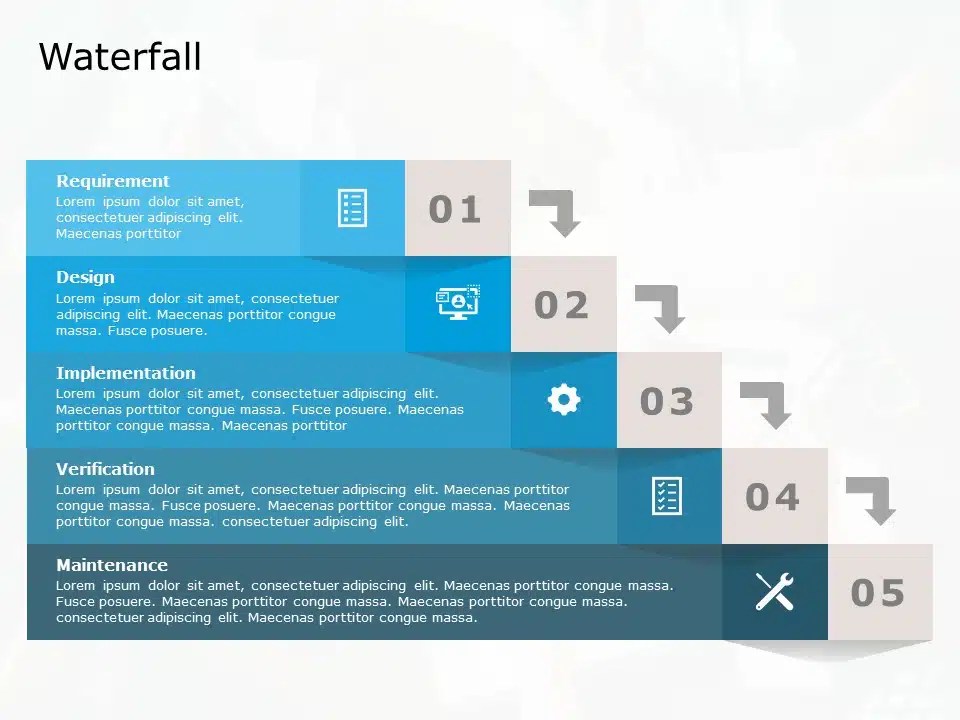 Waterfall

Requirement
Lorem ipsum dolor sit amet, consectetuer adipiscing elit. Maecenas porttitor

01

Design
Lorem ipsum dolor sit amet, consectetuer adipiscing elit. Maecenas porttitor congue massa. Fusce posuere.

02

Implementation
Lorem ipsum dolor sit amet, consectetuer adipiscing elit. Maecenas porttitor congue massa. Fusce posuere. Maecenas porttitor congue massa. Maecenas porttitor

03

Verification
Lorem ipsum dolor sit amet, consectetuer adipiscing elit. Maecenas porttitor congue massa. Fusce posuere. Maecenas porttitor congue massa. Maecenas porttitor congue massa. consectetuer adipiscing elit.

04

Maintenance
Lorem ipsum dolor sit amet, consectetuer adipiscing elit. Maecenas porttitor congue massa. Fusce posuere. Maecenas porttitor congue massa. Maecenas porttitor congue massa. consectetuer adipiscing elit. Maecenas porttitor congue massa.

05